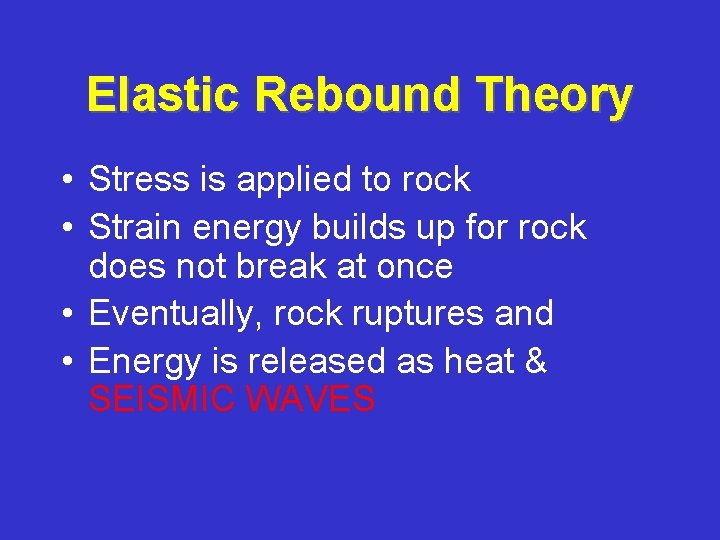 Elastic Rebound Theory

• Stress is applied to rock
• Strain energy builds up for rock does not break at once
• Eventually, rock ruptures and
• Energy is released as heat & SEISMIC WAVES